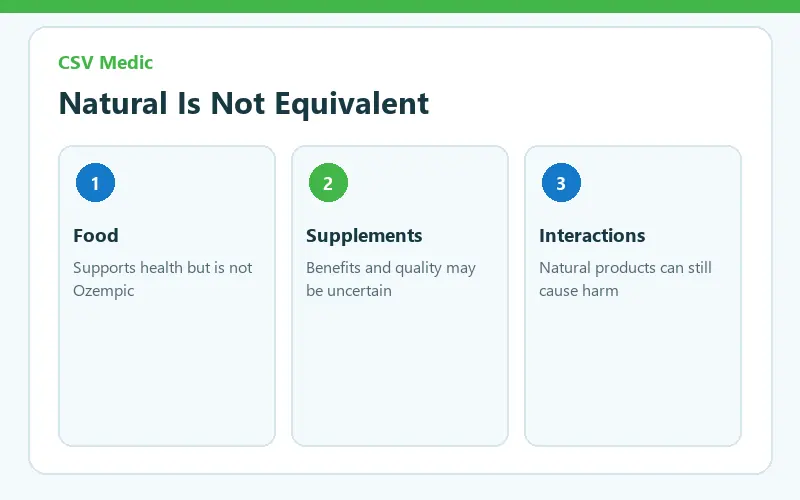 CSV Medic

Natural Is Not Equivalent

1

Food

Supports health but is not Ozempic

2

Supplements

Benefits and quality may be uncertain

3

Interactions

Natural products can still cause harm